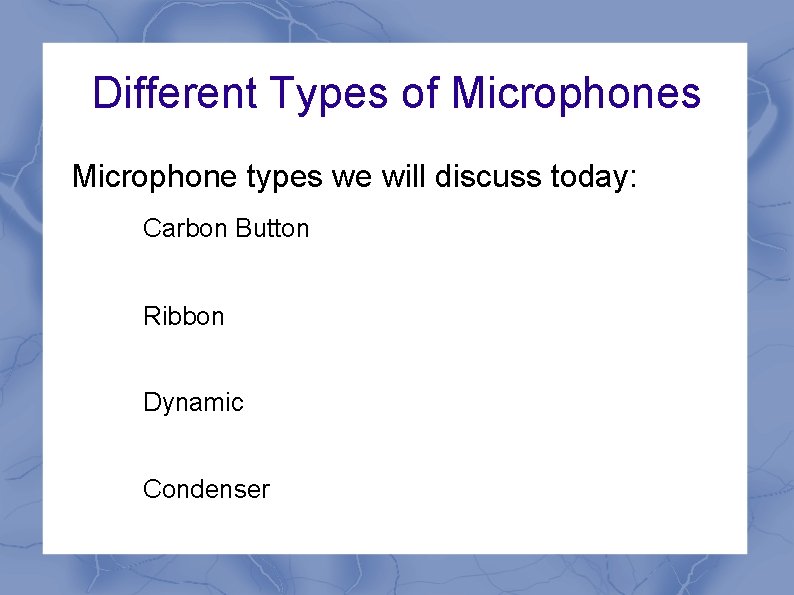 Different Types of Microphones

Microphone types we will discuss today:

Carbon Button

Ribbon

Dynamic

Condenser